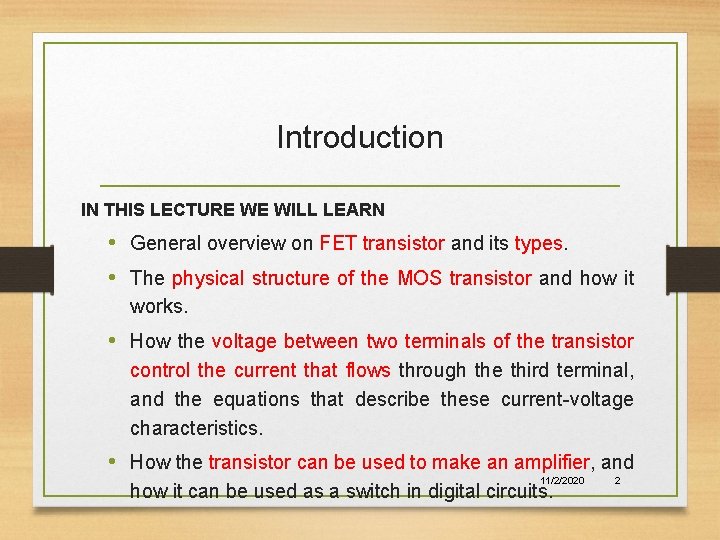 Introduction

IN THIS LECTURE WE WILL LEARN

• General overview on FET transistor and its types.

• The physical structure of the MOS transistor and how it works.

• How the voltage between two terminals of the transistor control the current that flows through the third terminal, and the equations that describe these current-voltage characteristics.

• How the transistor can be used to make an amplifier, and how it can be used as a switch in digital circuits.

11/2/2020 2